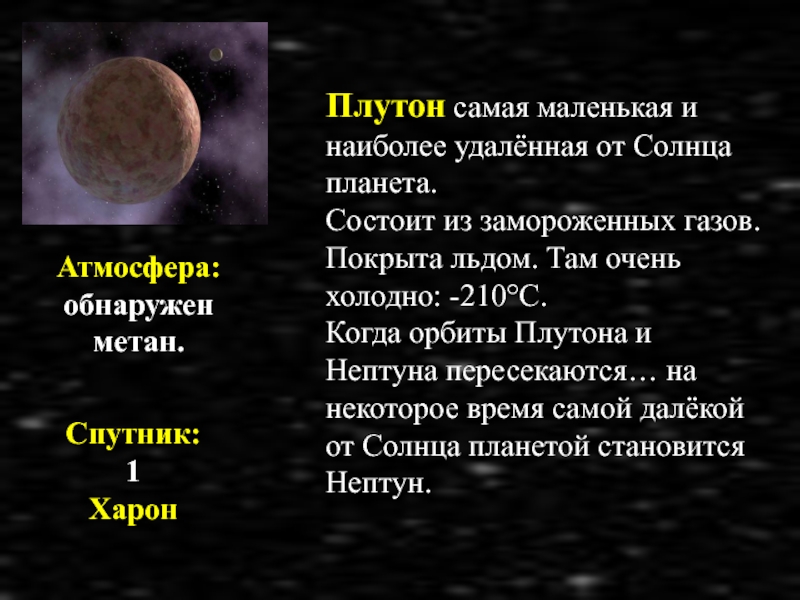 Атмосфера:
обнаружен
метан.

Спутник:
1
Харон

Плутон самая маленькая и наиболее удалённая от Солнца планета.
Состоит из замороженных газов. Покрыта льдом. Там очень холодно: -210°С.
Когда орбиты Плутона и Нептуна пересекаются… на некоторое время самой далёкой от Солнца планетой становится Нептун.